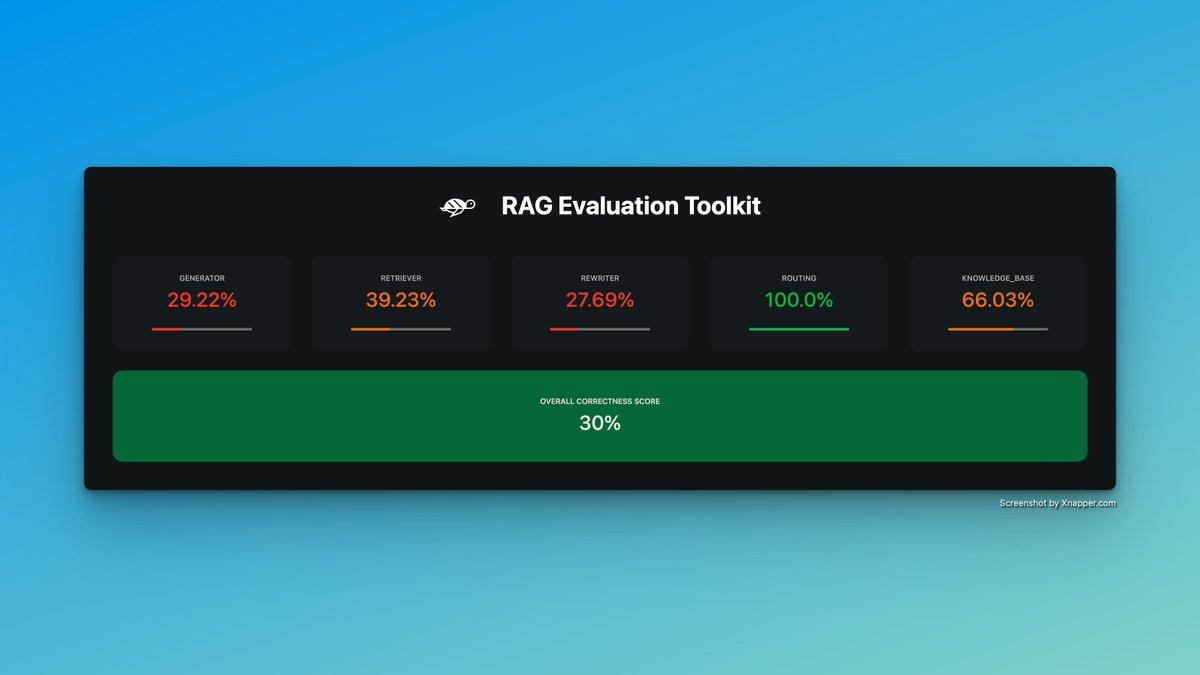 RAG Evaluation Toolkit

GENERATOR
29.22%

RETRIEVER
39.23%

REWRITER
27.69%

ROUTING
100.0%

KNOWLEDGE_BASE
66.03%

OVERALL CORRECTNESS SCORE
30%

Screenshot by Xnapper.com